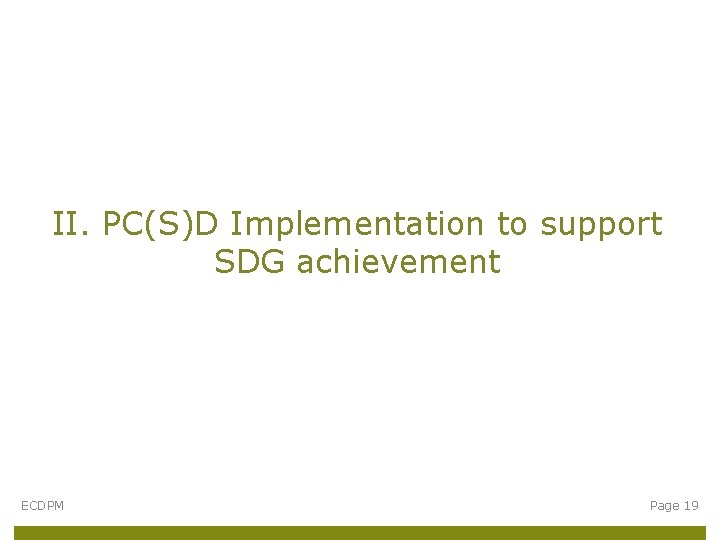 II. PC(S)D Implementation to support SDG achievement

ECDPM

Page 19